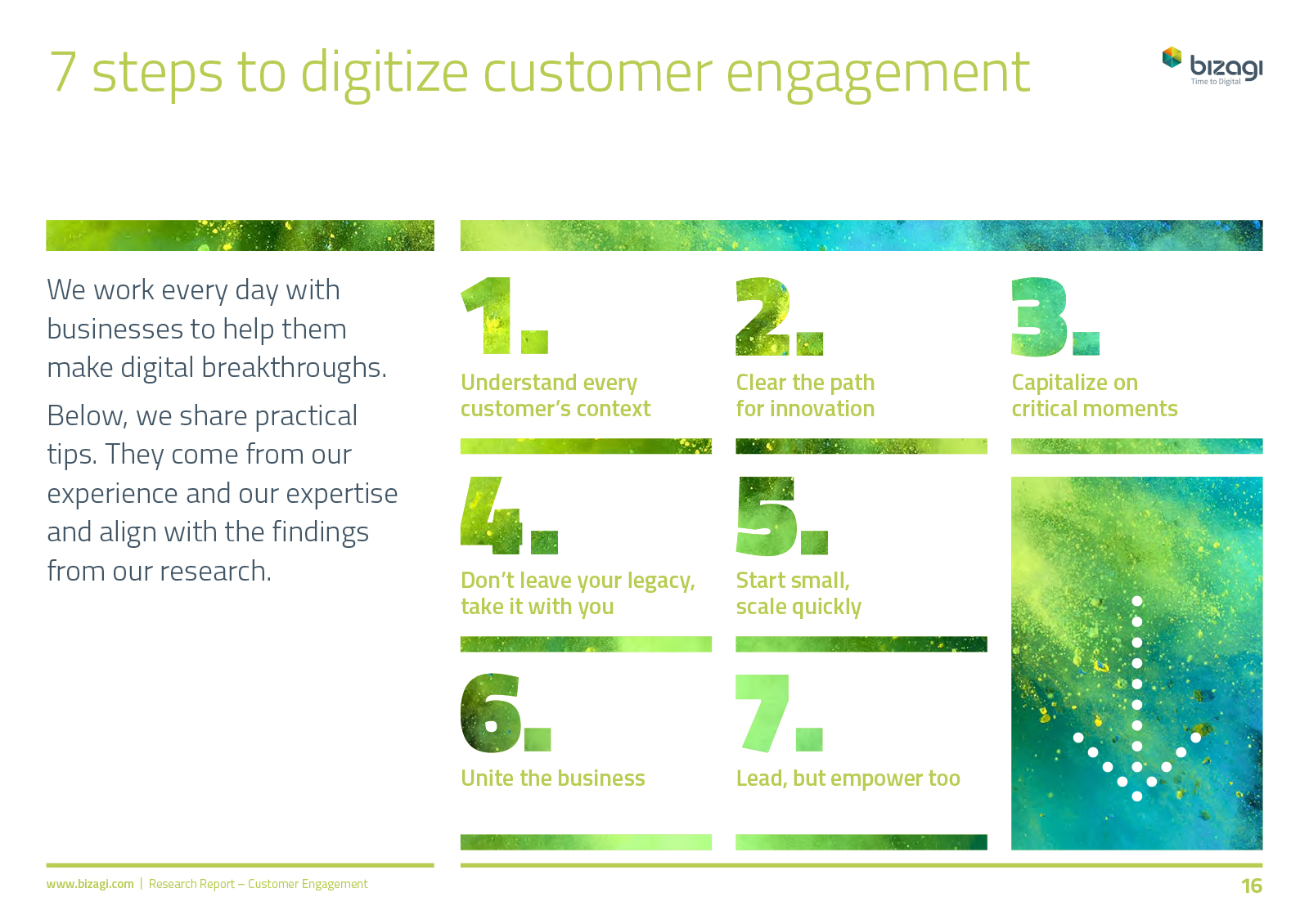 7 steps to digitize customer engagement

bizagi
Time to Digital

We work every day with businesses to help them make digital breakthroughs.

Below, we share practical tips. They come from our experience and our expertise and align with the findings from our research.

1.
Understand every customer's context

2.
Clear the path for innovation

3.
Capitalize on critical moments

4.
Don't leave your legacy, take it with you

5.
Start small, scale quickly

6.
Unite the business

7.
Lead, but empower too

www.bizagi.com | Research Report – Customer Engagement

16